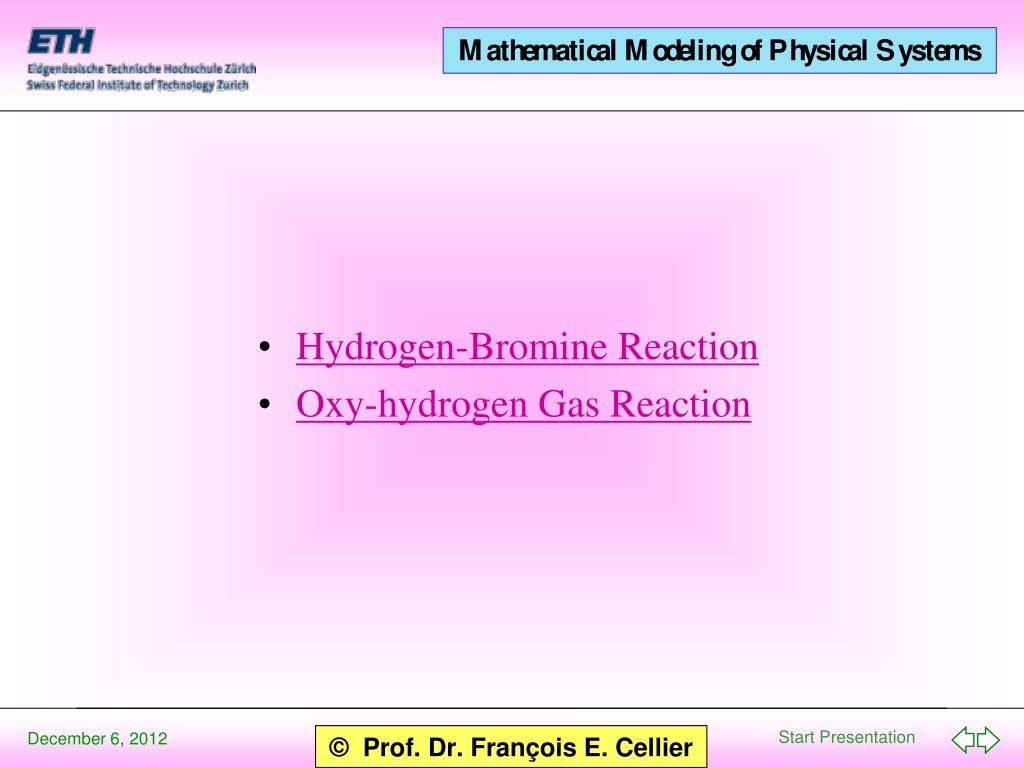 ETH
Eidgenössische Technische Hochschule Zürich
Swiss Federal Institute of Technology Zurich

Mathematical Modeling of Physical Systems

• Hydrogen-Bromine Reaction
• Oxy-hydrogen Gas Reaction

December 6, 2012

© Prof. Dr. François E. Cellier

Start Presentation